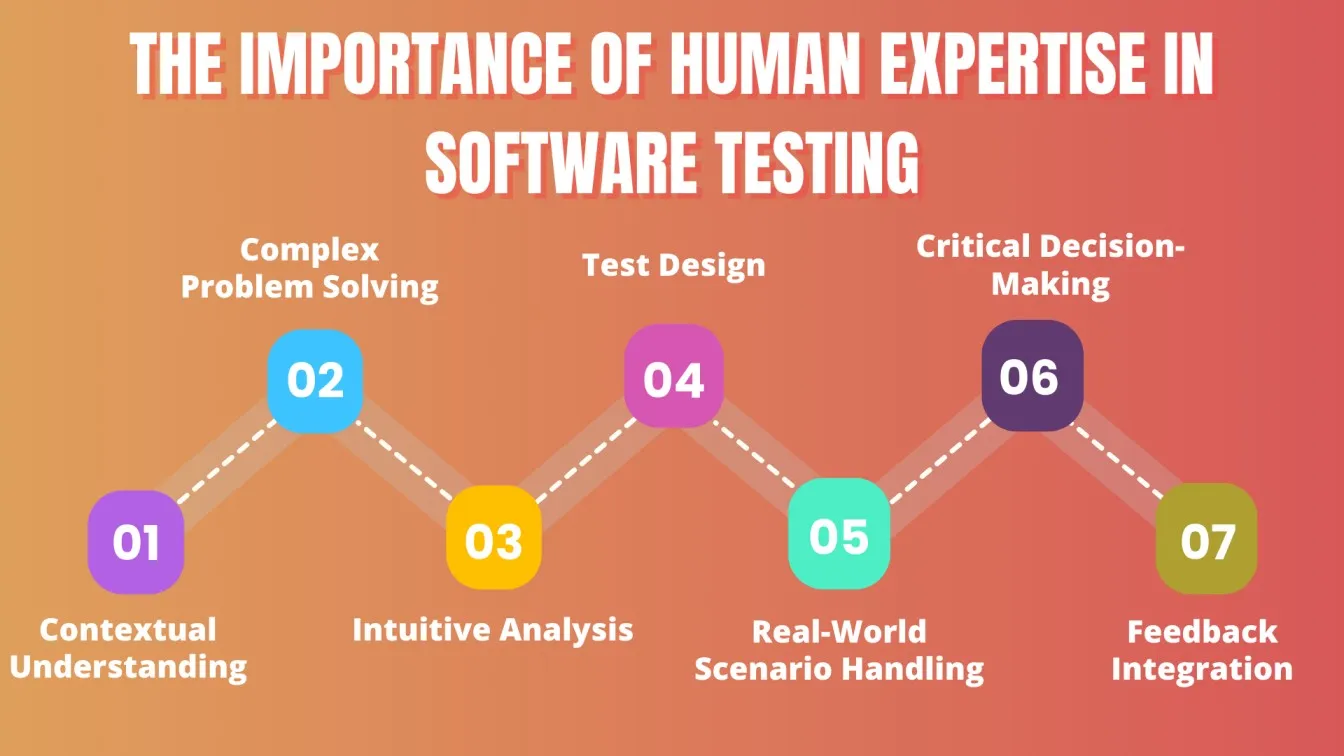 THE IMPORTANCE OF HUMAN EXPERTISE IN SOFTWARE TESTING

01
Contextual Understanding

02
Complex Problem Solving

03
Intuitive Analysis

04
Test Design

05
Real-World Scenario Handling

06
Critical Decision-Making

07
Feedback Integration